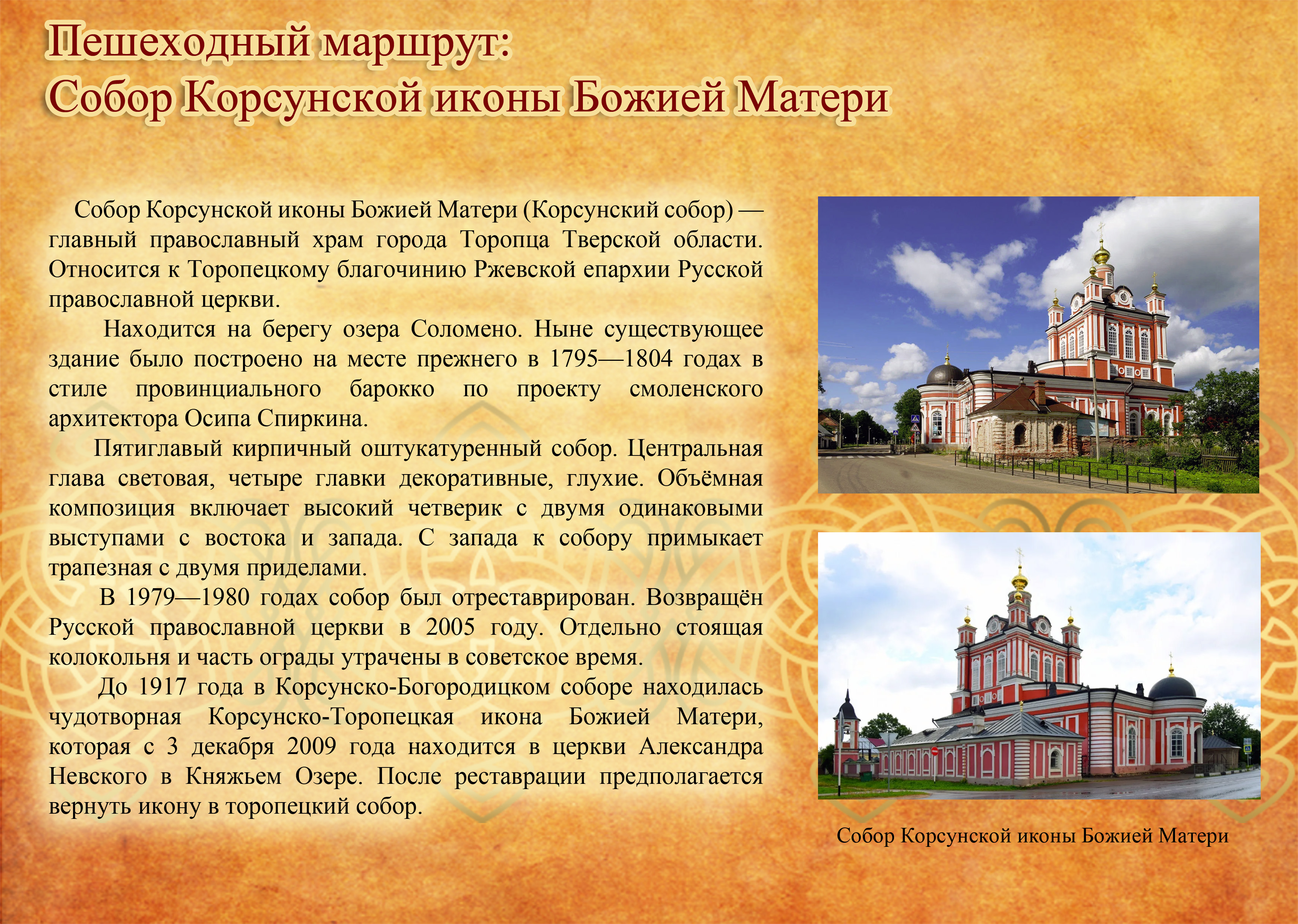 Пешеходный маршрут:
Собор Корсунской иконы Божией Матери

Собор Корсунской иконы Божией Матери (Корсунский собор) — главный православный храм города Торопца Тверской области. Относится к Торопецкому благочинию Ржевской епархии Русской православной церкви.

Находится на берегу озера Соломено. Ныне существующее здание было построено на месте прежнего в 1795—1804 годах в стиле провинциального барокко по проекту смоленского архитектора Осипа Спиркина.

Пятиглавый кирпичный оштукатуренный собор. Центральная глава световая, четыре главки декоративные, глухие. Объёмная композиция включает высокий четверик с двумя одинаковыми выступами с востока и запада. С запада к собору примыкает трапезная с двумя приделами.

В 1979—1980 годах собор был отреставрирован. Возвращён Русской православной церкви в 2005 году. Отдельно стоящая колокольня и часть ограды утрачены в советское время.

До 1917 года в Корсунско-Богородицком соборе находилась чудотворная Корсунско-Торопецкая икона Божией Матери, которая с 3 декабря 2009 года находится в церкви Александра Невского в Княжьем Озере. После реставрации предполагается вернуть икону в торопецкий собор.

Собор Корсунской иконы Божией Матери